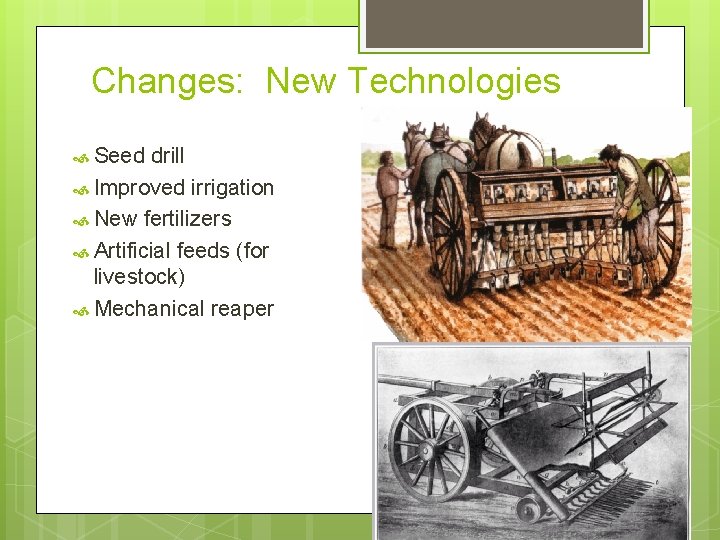 Changes: New Technologies

Seed drill

Improved irrigation

New fertilizers

Artificial feeds (for livestock)

Mechanical reaper